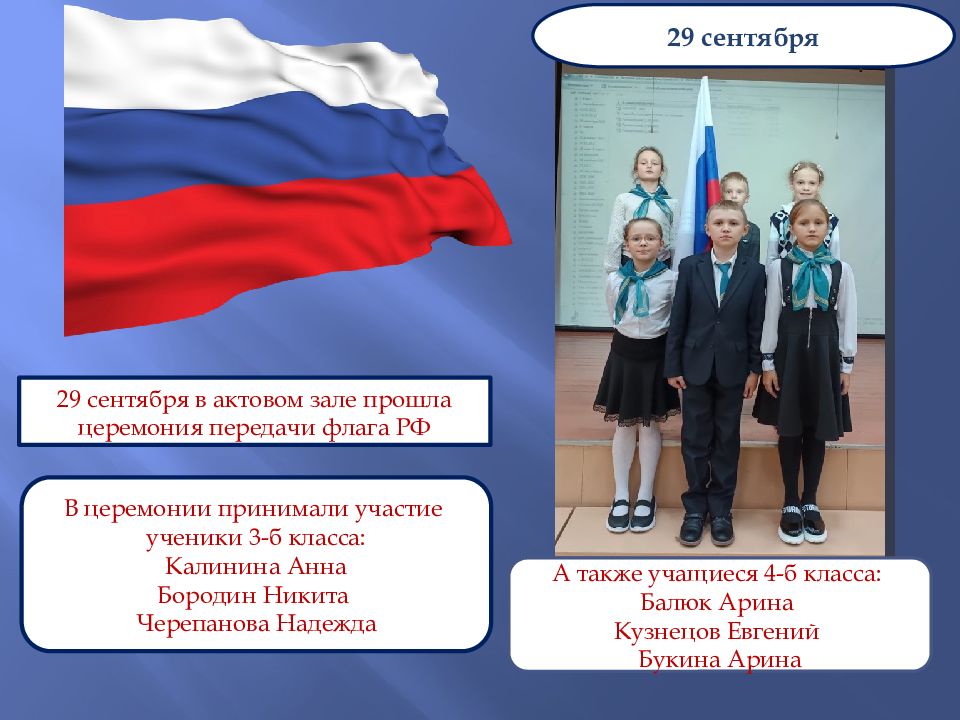 29 сентября

29 сентября в актовом зале прошла церемония передачи флага РФ

В церемонии принимали участие ученики 3-б класса:
Калинина Анна
Бородин Никита
Черепанова Надежда

А также учащиеся 4-б класса:
Балюк Арина
Кузнецов Евгений
Букина Арина